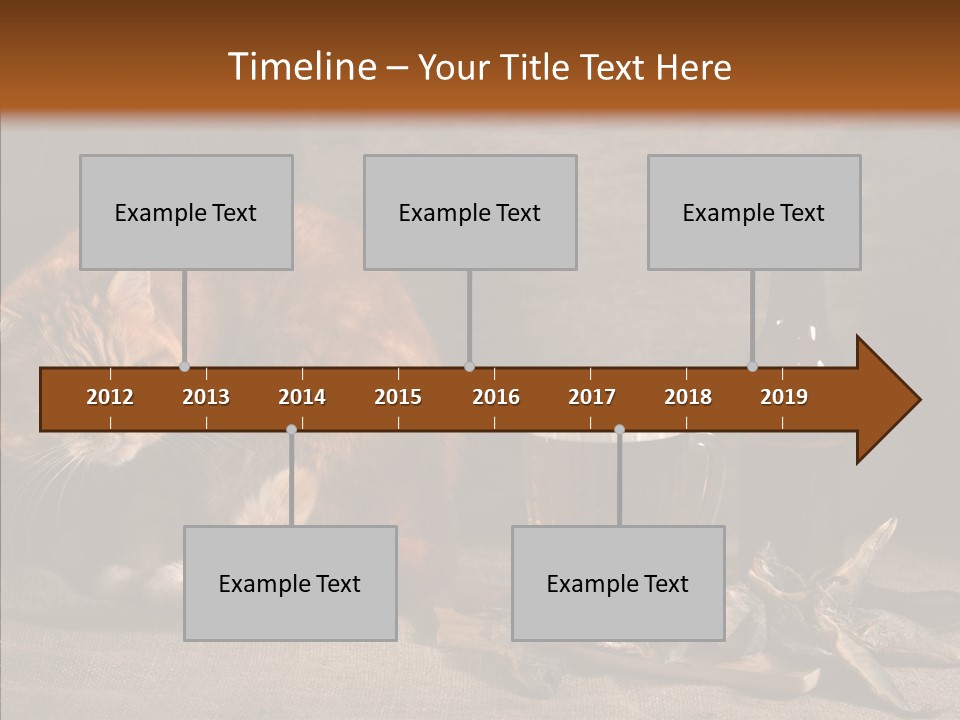 Timeline – Your Title Text Here

Example Text

Example Text

Example Text

2012 2013 2014 2015 2016 2017 2018 2019

Example Text

Example Text